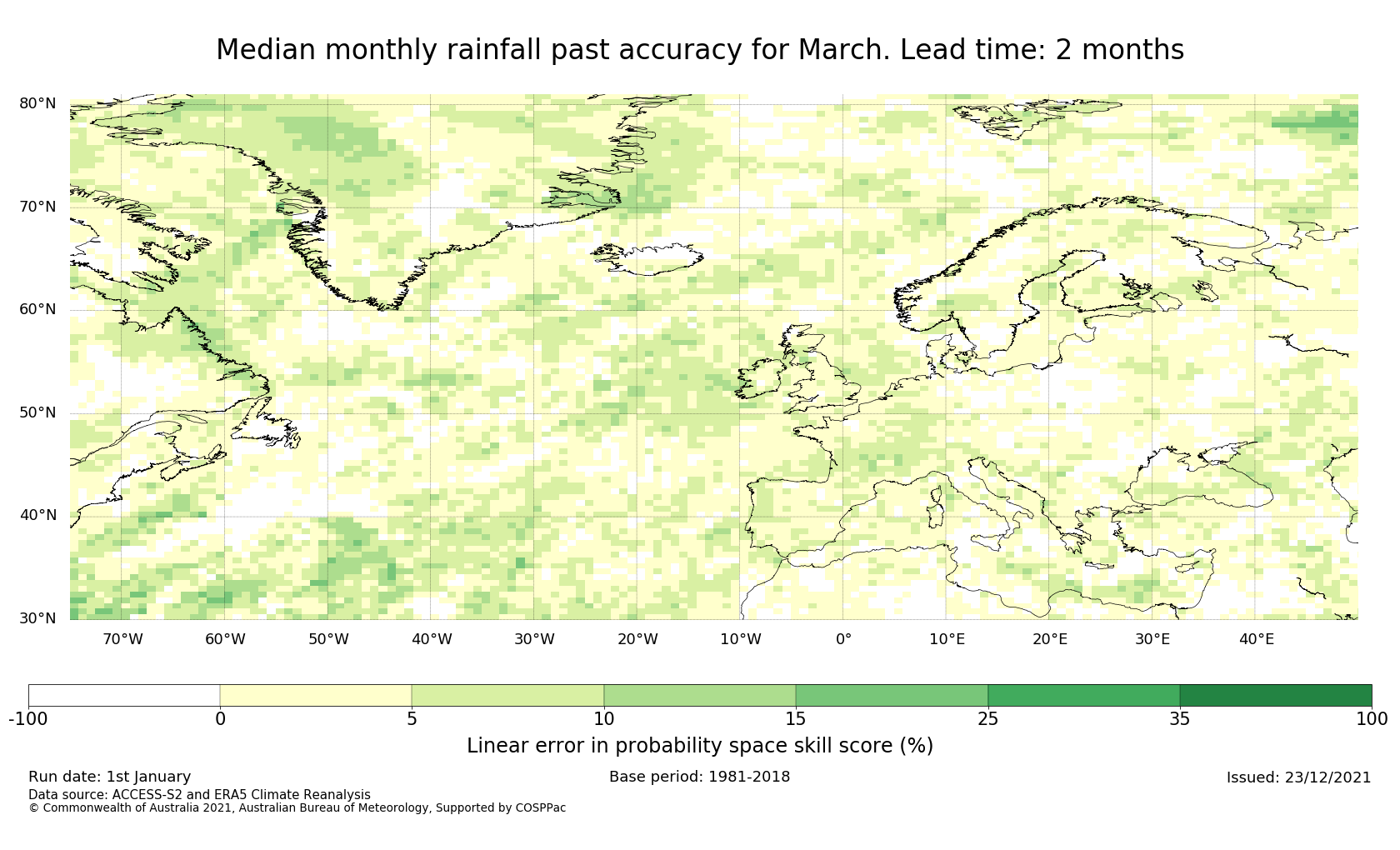 Median monthly rainfall past accuracy for March. Lead time: 2 months

80°N
70°N
60°N
50°N
40°N
30°N

70°W 60°W 50°W 40°W 30°W 20°W 10°W 0° 10°E 20°E 30°E 40°E

-100 0 5 10 15 25 35 100

Linear error in probability space skill score (%)

Run date: 1st January
Base period: 1981-2018
Issued: 23/12/2021

Data source: ACCESS-S2 and ERA5 Climate Reanalysis
© Commonwealth of Australia 2021, Australian Bureau of Meteorology, Supported by COSPPac